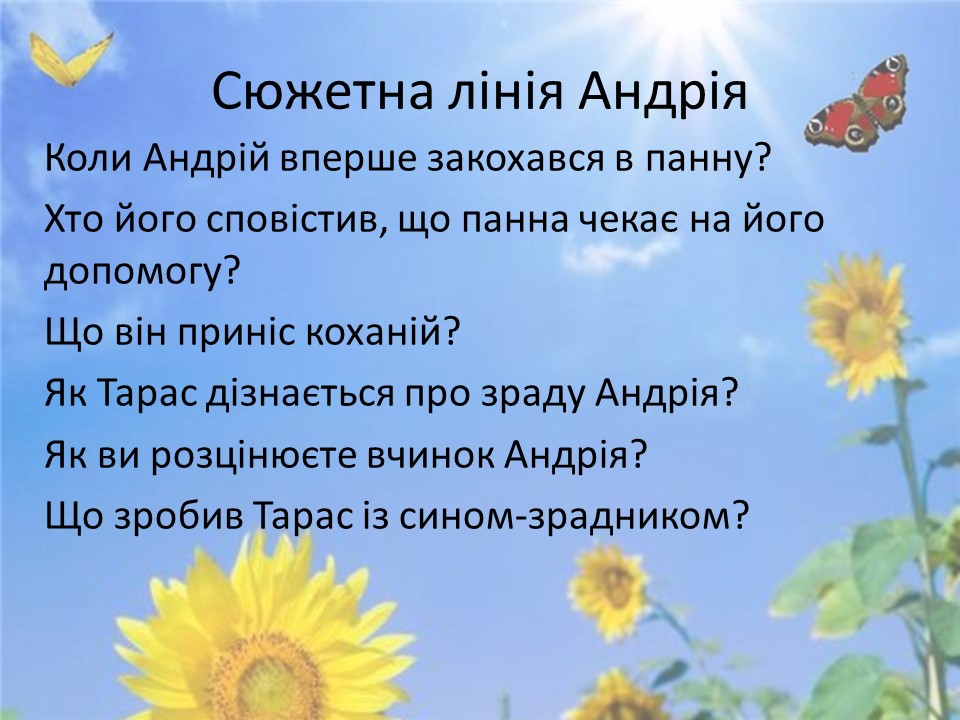 Сюжетна лінія Андрія

Коли Андрій вперше закохався в панну?

Хто його сповістив, що панна чекає на його допомогу?

Що він приніс коханій?

Як Тарас дізнається про зраду Андрія?

Як ви розцінюєте вчинок Андрія?

Що зробив Тарас із сином-зрадником?